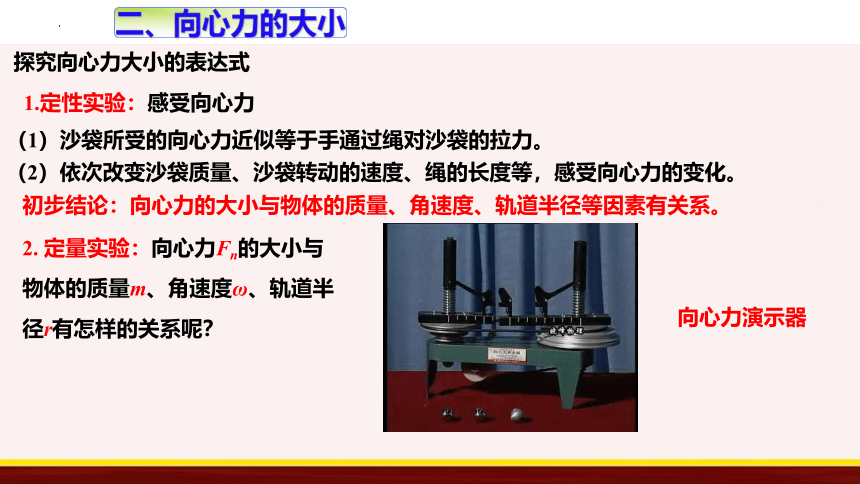 二、向心力的大小

探究向心力大小的表达式

1.定性实验：感受向心力

（1）沙袋所受的向心力近似等于手通过绳对沙袋的拉力。

（2）依次改变沙袋质量、沙袋转动的速度、绳的长度等，感受向心力的变化。

初步结论：向心力的大小与物体的质量、角速度、轨道半径等因素有关系。

2. 定量实验：向心力$F_n$的大小与物体的质量$m$、角速度$\omega$、轨道半径$r$有怎样的关系呢?

向心力演示器